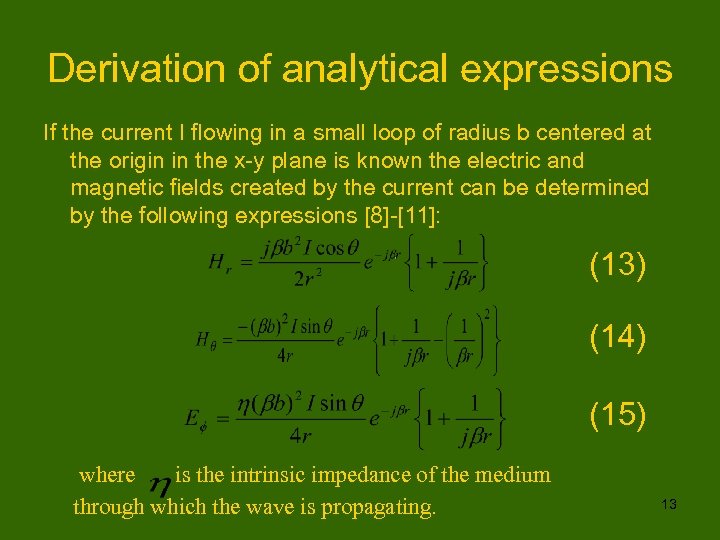 Derivation of analytical expressions

If the current I flowing in a small loop of radius b centered at the origin in the x-y plane is known the electric and magnetic fields created by the current can be determined by the following expressions [8]-[11]:

$H_r = \frac{j\beta b^2 I \cos\theta}{2r^2} e^{-j\beta r}\left\{1+\frac{1}{j\beta r}\right\}$ (13)

$H_\theta = \frac{-(\beta b)^2 I \sin\theta}{4r} e^{-j\beta r}\left\{1+\frac{1}{j\beta r}-\left(\frac{1}{\beta r}\right)^2\right\}$ (14)

$E_\phi = \frac{\eta(\beta b)^2 I \sin\theta}{4r} e^{-j\beta r}\left\{1+\frac{1}{j\beta r}\right\}$ (15)

where $\eta$ is the intrinsic impedance of the medium through which the wave is propagating.

13